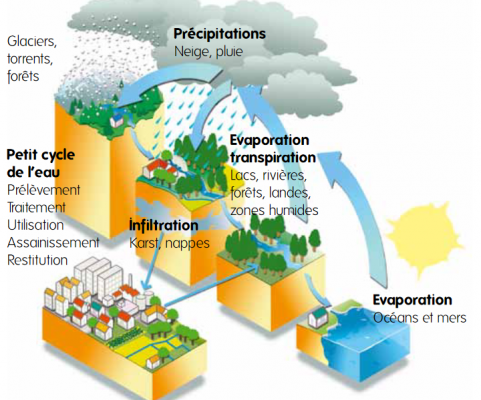 Glaciers, torrents, forêts

Précipitations
Neige, pluie

Petit cycle de l'eau
Prélèvement
Traitement
Utilisation
Assainissement
Restitution

Evaporation transpiration
Lacs, rivières, forêts, landes, zones humides

Infiltration
Karst, nappes

Evaporation
Océans et mers